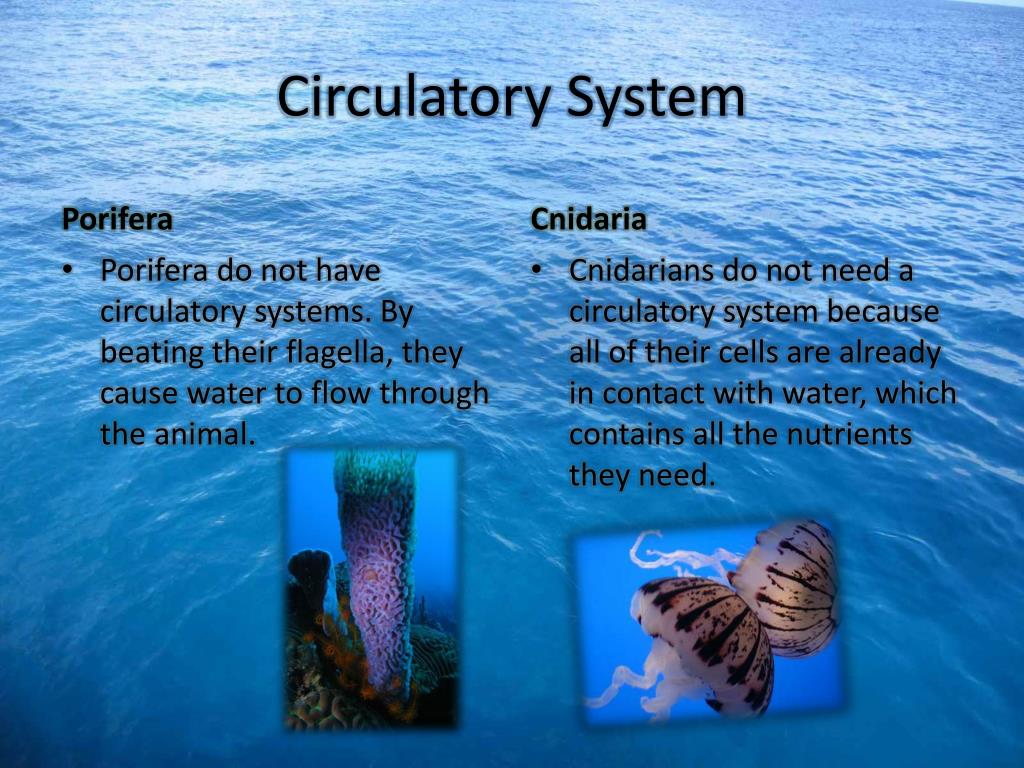 Circulatory System

Porifera

• Porifera do not have circulatory systems. By beating their flagella, they cause water to flow through the animal.

Cnidaria

• Cnidarians do not need a circulatory system because all of their cells are already in contact with water, which contains all the nutrients they need.